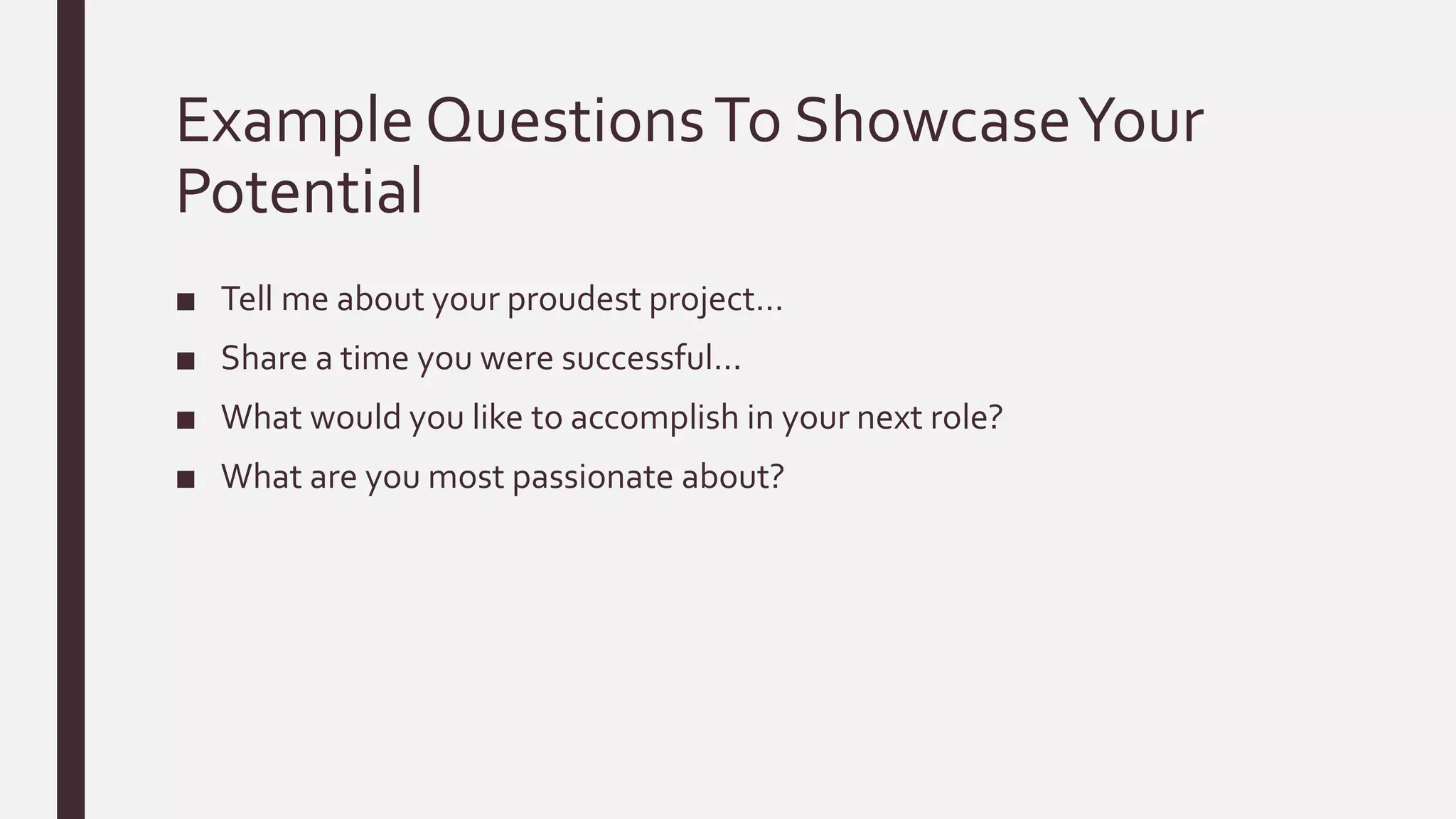 Example Questions To Showcase Your Potential

■ Tell me about your proudest project…
■ Share a time you were successful…
■ What would you like to accomplish in your next role?
■ What are you most passionate about?